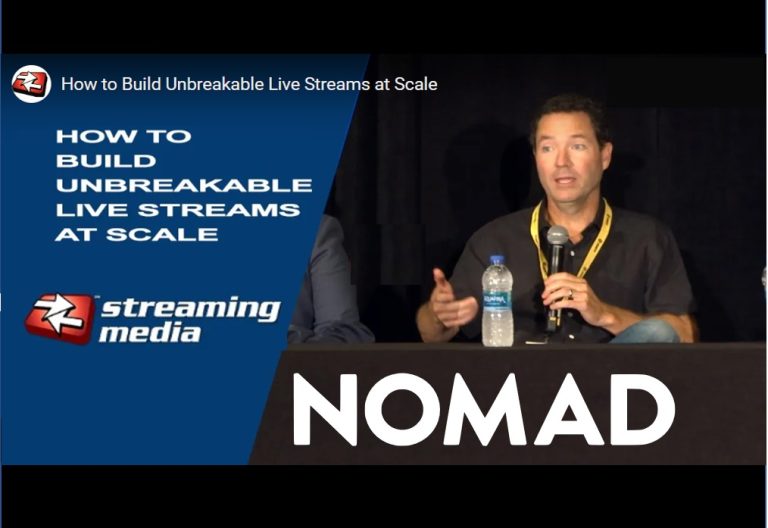 How to Build Unbreakable Live Streams at Scale

HOW TO BUILD UNBREAKABLE LIVE STREAMS AT SCALE

streaming media

AQUAFINA

NOMAD